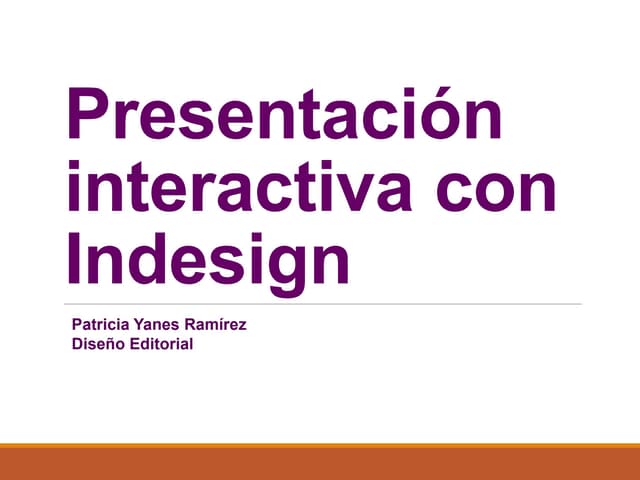 Presentación interactiva con Indesign

Patricia Yanes Ramírez
Diseño Editorial